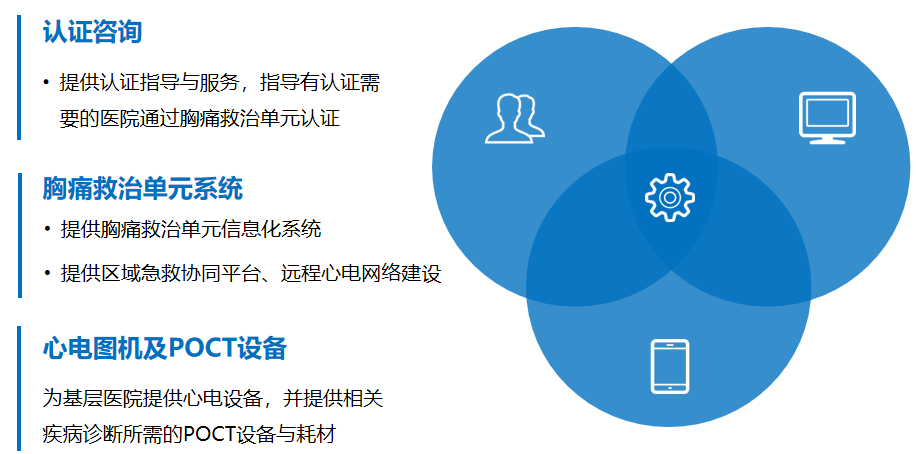 认证咨询

• 提供认证指导与服务，指导有认证需要的医院通过胸痛救治单元认证

胸痛救治单元系统

• 提供胸痛救治单元信息化系统

• 提供区域急救协同平台、远程心电网络建设

心电图机及POCT设备

为基层医院提供心电设备，并提供相关疾病诊断所需的POCT设备与耗材